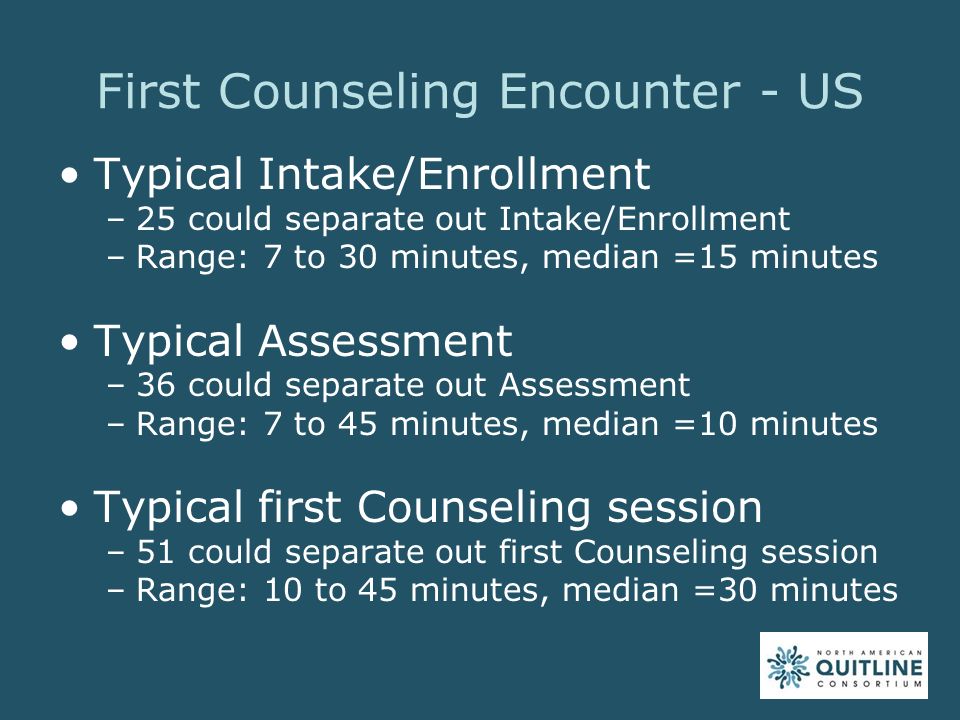 First Counseling Encounter - US

• Typical Intake/Enrollment
– 25 could separate out Intake/Enrollment
– Range: 7 to 30 minutes, median =15 minutes

• Typical Assessment
– 36 could separate out Assessment
– Range: 7 to 45 minutes, median =10 minutes

• Typical first Counseling session
– 51 could separate out first Counseling session
– Range: 10 to 45 minutes, median =30 minutes

NORTH AMERICAN QUITLINE CONSORTIUM